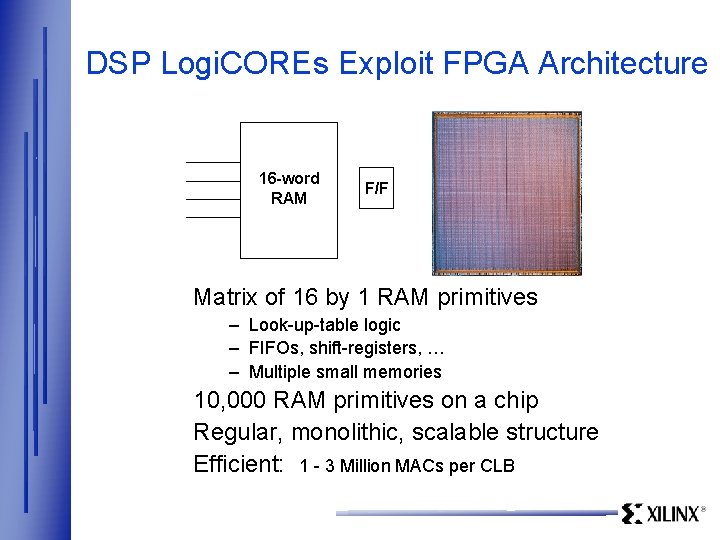 DSP LogiCOREs Exploit FPGA Architecture

16-word RAM

F/F

Matrix of 16 by 1 RAM primitives

– Look-up-table logic
– FIFOs, shift-registers, …
– Multiple small memories

10,000 RAM primitives on a chip

Regular, monolithic, scalable structure

Efficient: 1 - 3 Million MACs per CLB

XILINX®